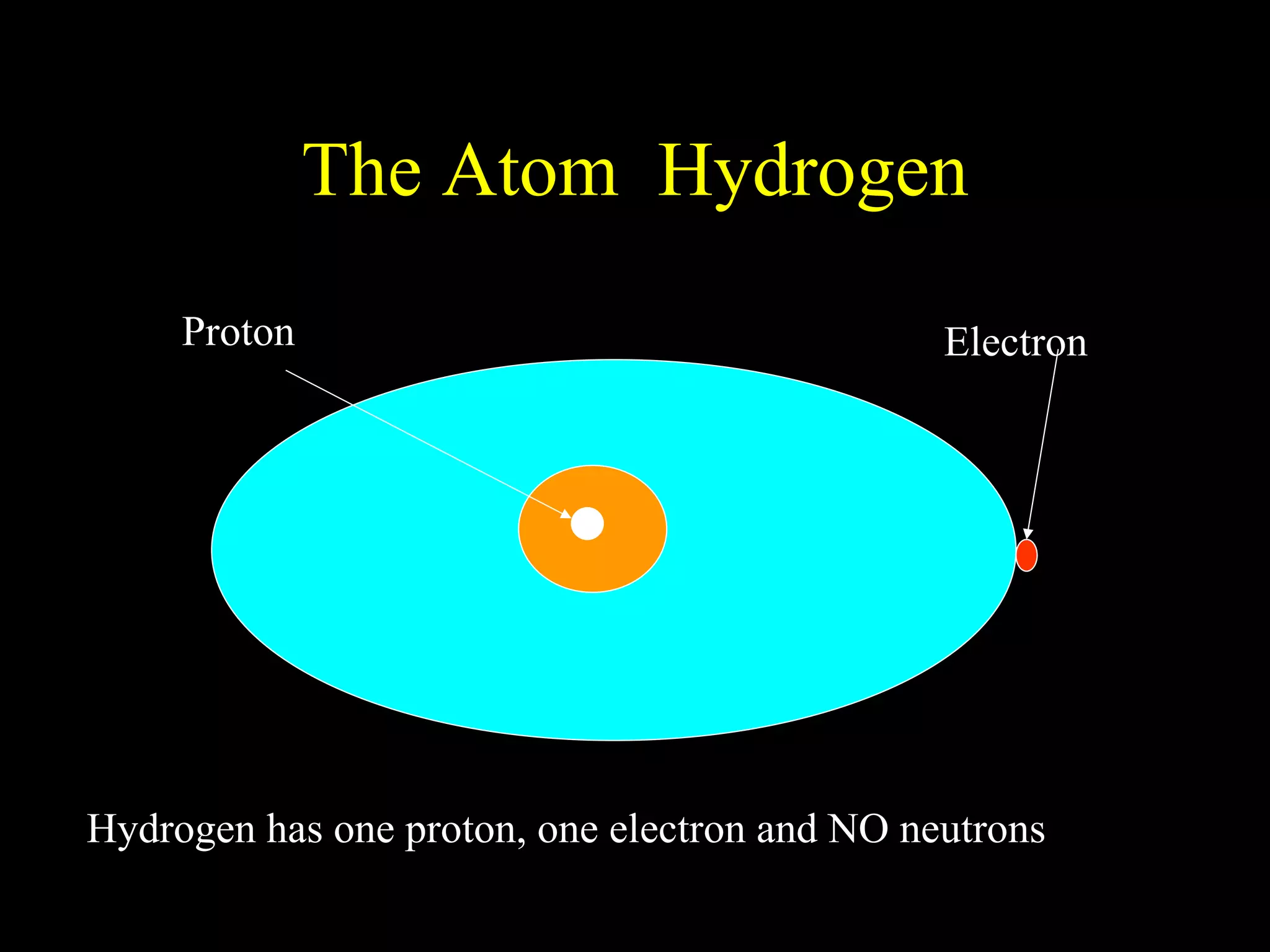 The Atom  Hydrogen

Proton

Electron

Hydrogen has one proton, one electron and NO neutrons